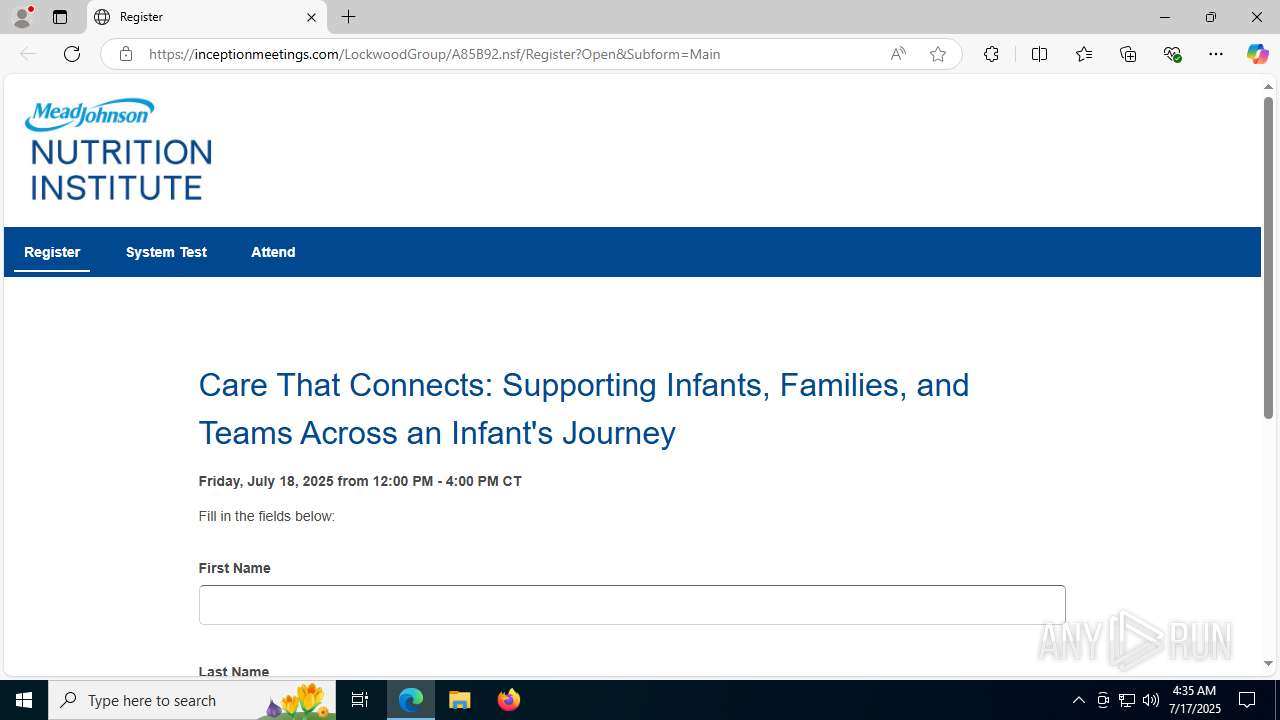 Register

https://inceptionmeetings.com/LockwoodGroup/A85B92.nsf/Register?Open&Subform=Main

MeadJohnson
NUTRITION
INSTITUTE

Register System Test Attend

Care That Connects: Supporting Infants, Families, and Teams Across an Infant's Journey

Friday, July 18, 2025 from 12:00 PM - 4:00 PM CT

Fill in the fields below:

First Name

Last Name

ANY RUN

Type here to search

4:35 AM
7/17/2025